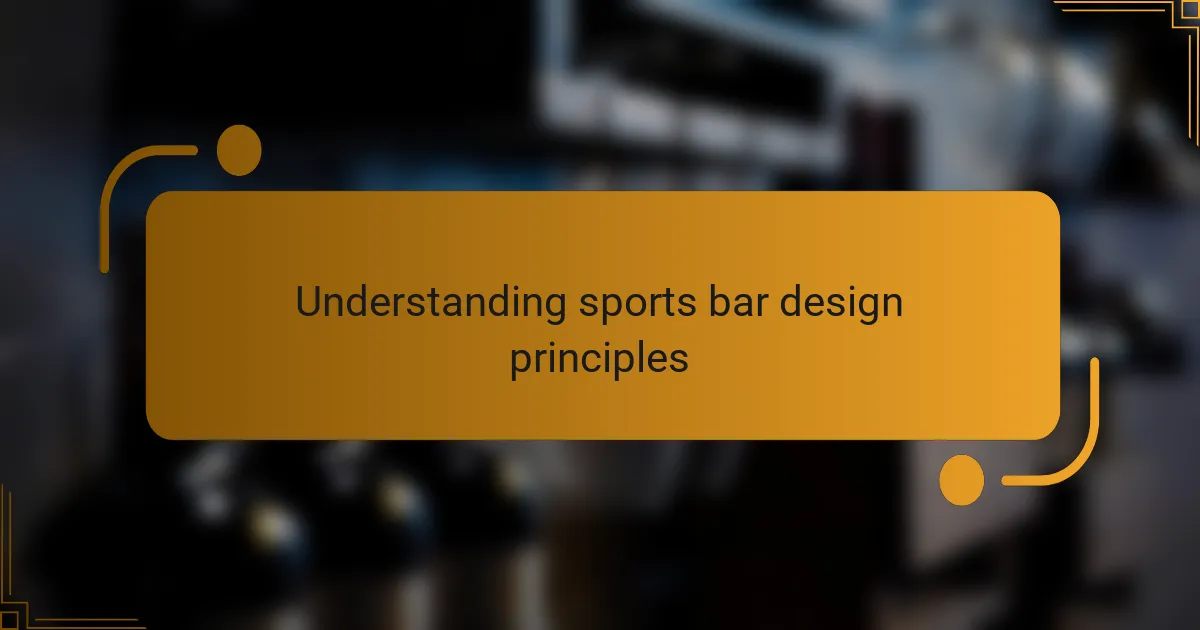 Understanding sports bar design principles